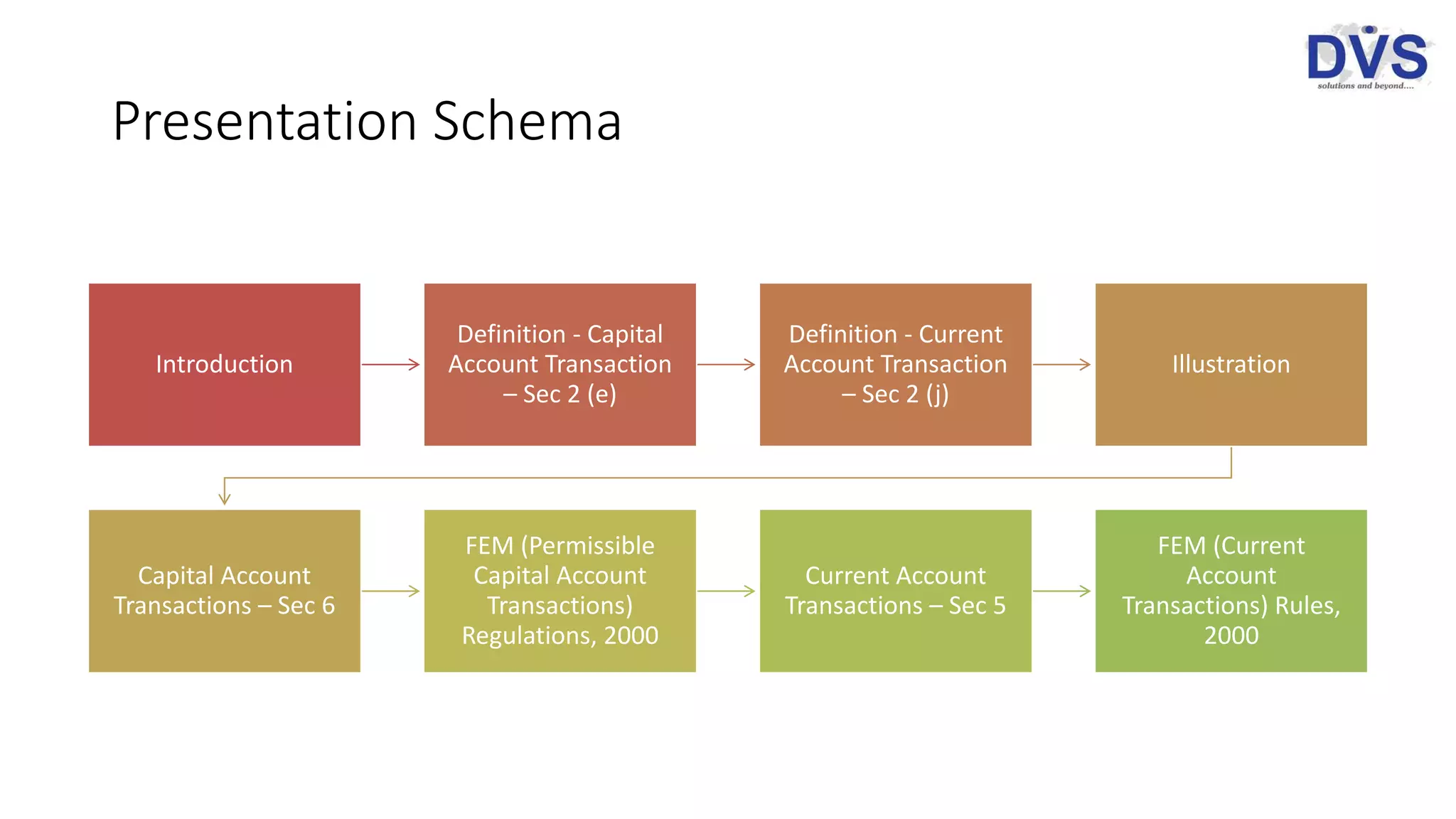 DVS
solutions and beyond....

Presentation Schema

Introduction

Definition - Capital Account Transaction – Sec 2 (e)

Definition - Current Account Transaction – Sec 2 (j)

Illustration

Capital Account Transactions – Sec 6

FEM (Permissible Capital Account Transactions) Regulations, 2000

Current Account Transactions – Sec 5

FEM (Current Account Transactions) Rules, 2000